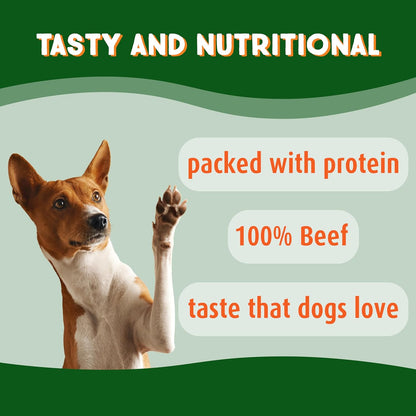 TASTY AND NUTRITIONAL

packed with protein

100% Beef

taste that dogs love